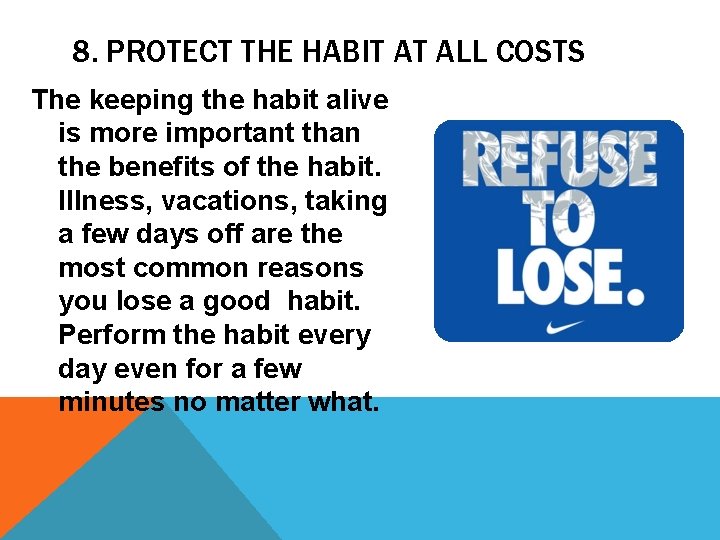 8. PROTECT THE HABIT AT ALL COSTS

The keeping the habit alive is more important than the benefits of the habit. Illness, vacations, taking a few days off are the most common reasons you lose a good habit. Perform the habit every day even for a few minutes no matter what.

REFUSE TO LOSE.